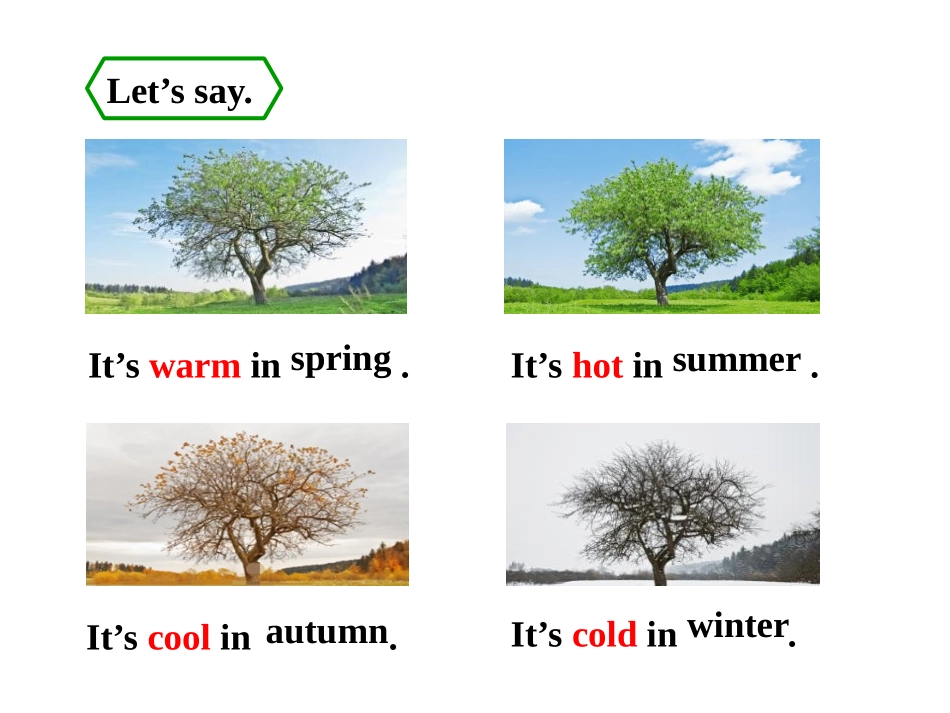 Let’s say.

It’s warm in spring .

It’s hot in summer .

It’s cool in autumn.

It’s cold in winter.